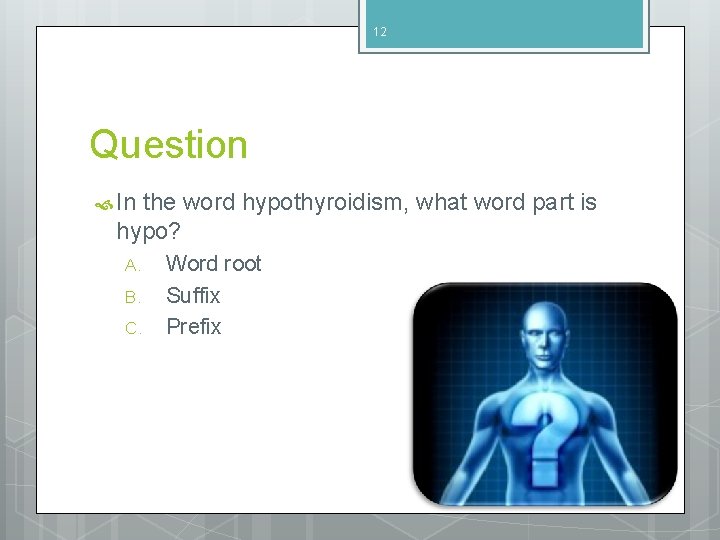 12

Question

In the word hypothyroidism, what word part is hypo?

A. Word root
B. Suffix
C. Prefix